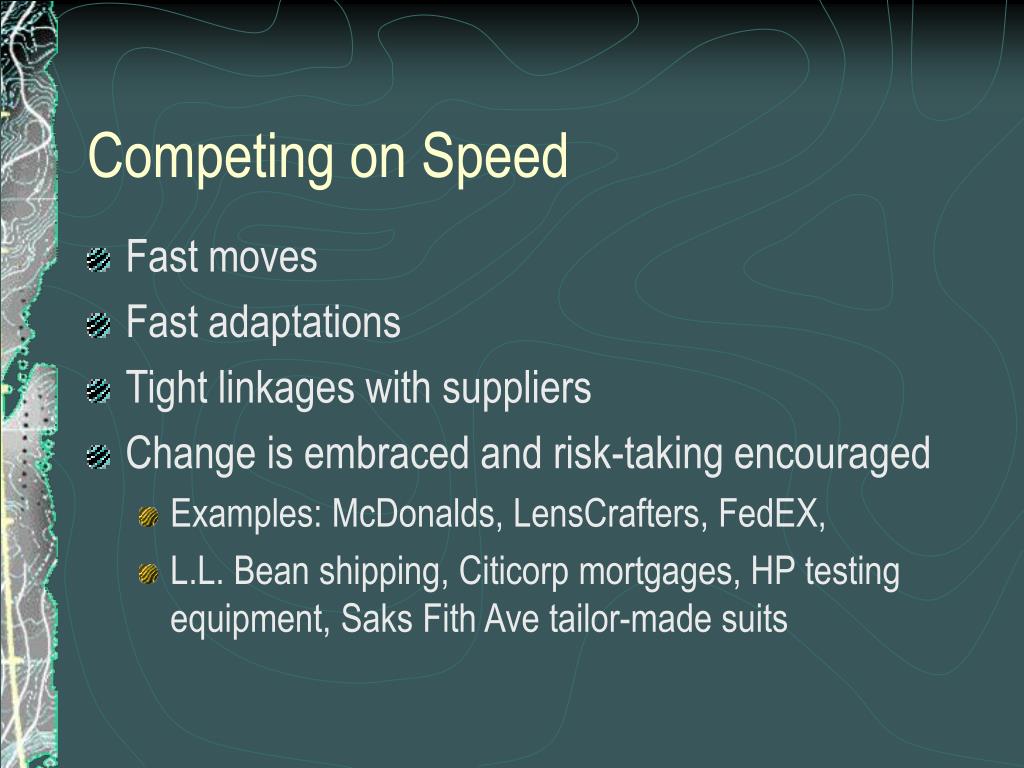 Competing on Speed

Fast moves

Fast adaptations

Tight linkages with suppliers

Change is embraced and risk-taking encouraged

Examples: McDonalds, LensCrafters, FedEX,

L.L. Bean shipping, Citicorp mortgages, HP testing equipment, Saks Fith Ave tailor-made suits